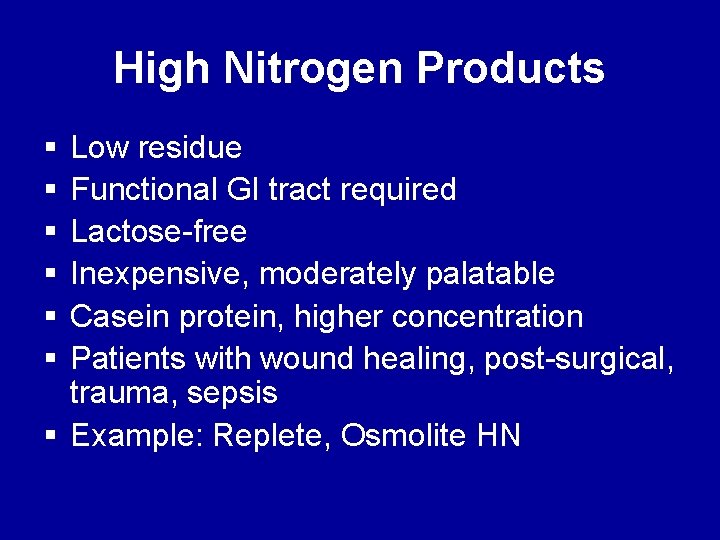 High Nitrogen Products

▪ Low residue
▪ Functional GI tract required
▪ Lactose-free
▪ Inexpensive, moderately palatable
▪ Casein protein, higher concentration
▪ Patients with wound healing, post-surgical, trauma, sepsis
▪ Example: Replete, Osmolite HN